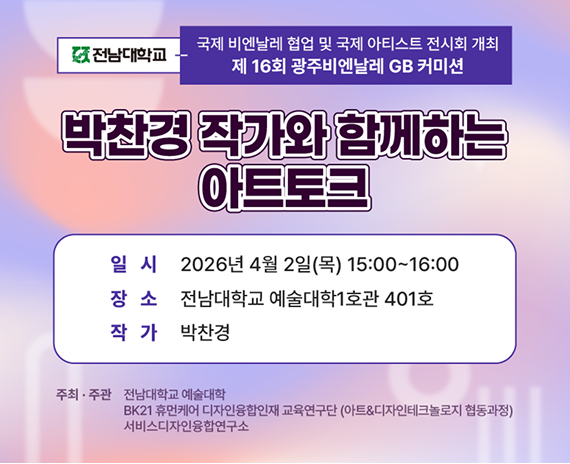 전남대학교

국제 비엔날레 협업 및 국제 아티스트 전시회 개최
제 16회 광주비엔날레 GB 커미션

박찬경 작가와 함께하는 아트토크

일 시 2026년 4월 2일(목) 15:00~16:00
장 소 전남대학교 예술대학1호관 401호
작 가 박찬경

주최 · 주관 전남대학교 예술대학
BK21 휴먼케어 디자인융합인재 교육연구단 (아트&디자인테크놀로지 협동과정)
서비스디자인융합연구소